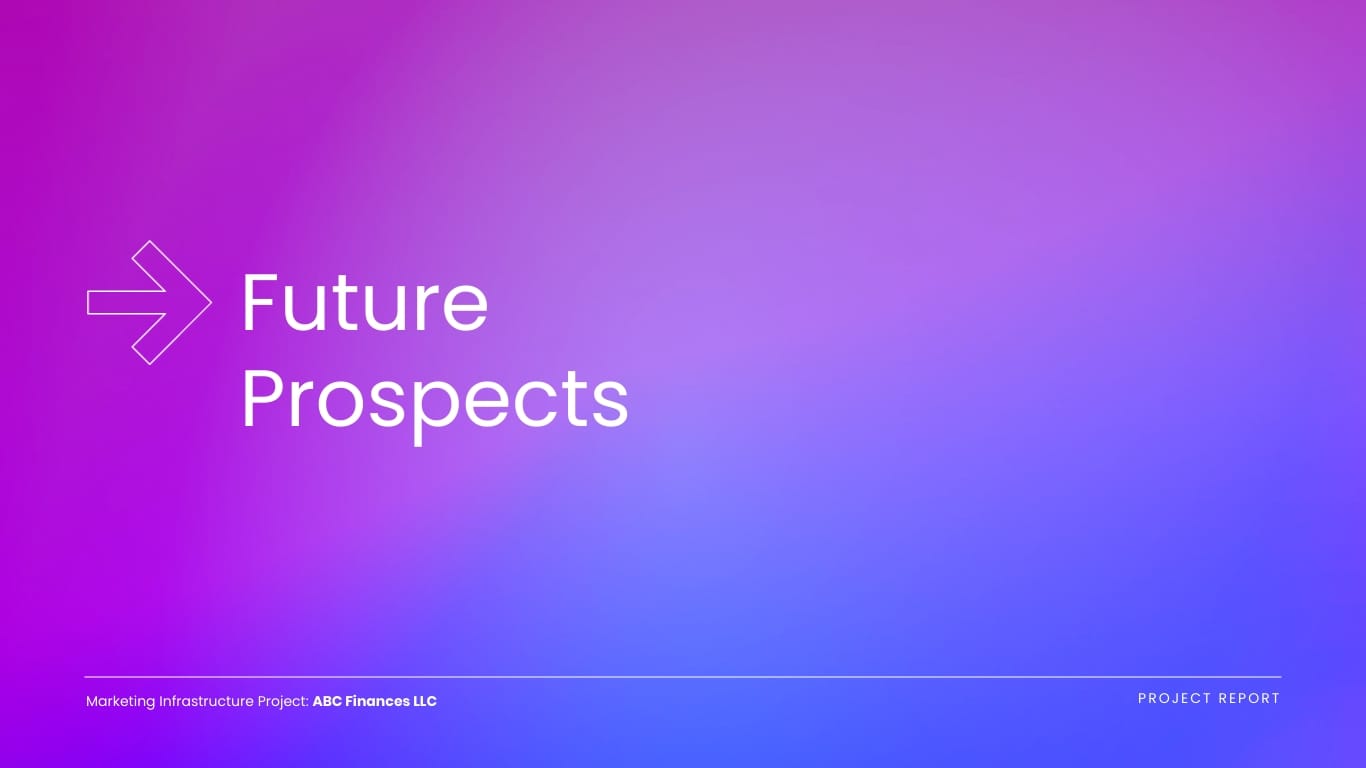 Future Prospects

Marketing Infrastructure Project: ABC Finances LLC

PROJECT REPORT